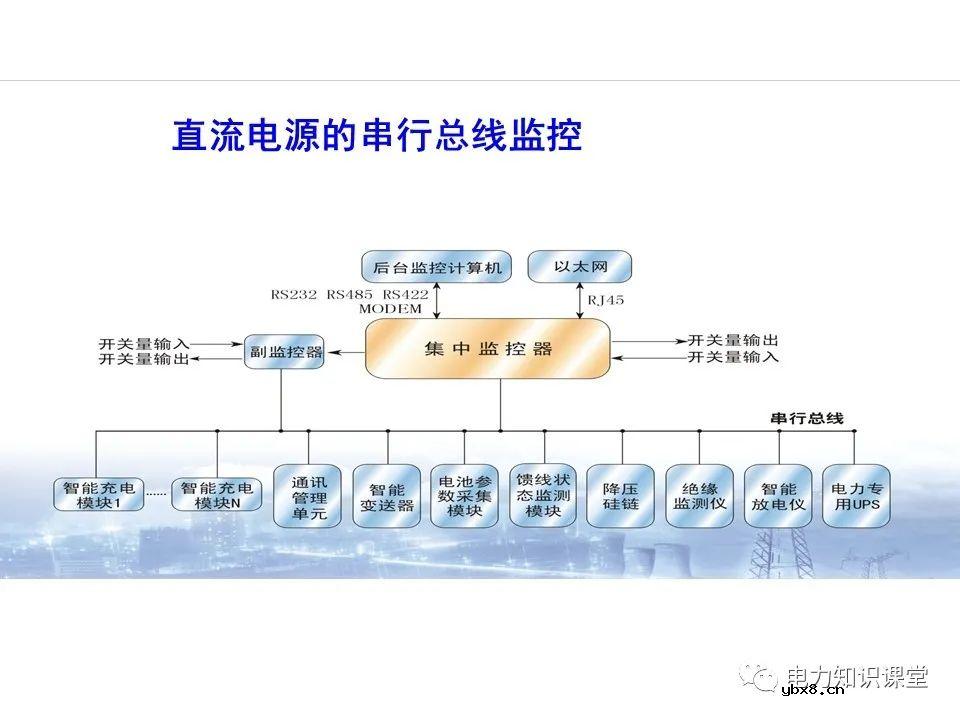 直流电源的串行总线监控

后台监控计算机

以太网

RS232 RS485 RS422 MODEM

RJ45

开关量输入
开关量输出

副监控器

集中监控器

开关量输出
开关量输入

串行总线

智能充电模块1

......

智能充电模块N

通讯管理单元

智能变送器

电池参数采集模块

馈线状态监测模块

降压硅链

绝缘监测仪

智能放电仪

电力专用UPS

电力知识课堂

ybx8.cn